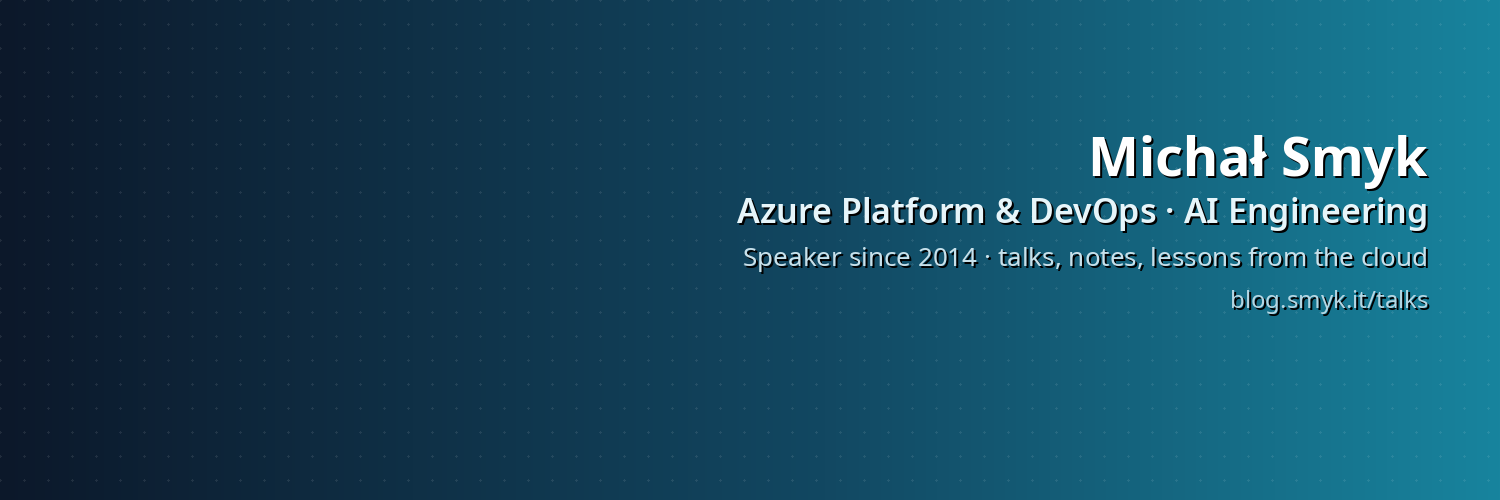 Michał Smyk

Azure Platform & DevOps · AI Engineering

Speaker since 2014 · talks, notes, lessons from the cloud

blog.smyk.it/talks